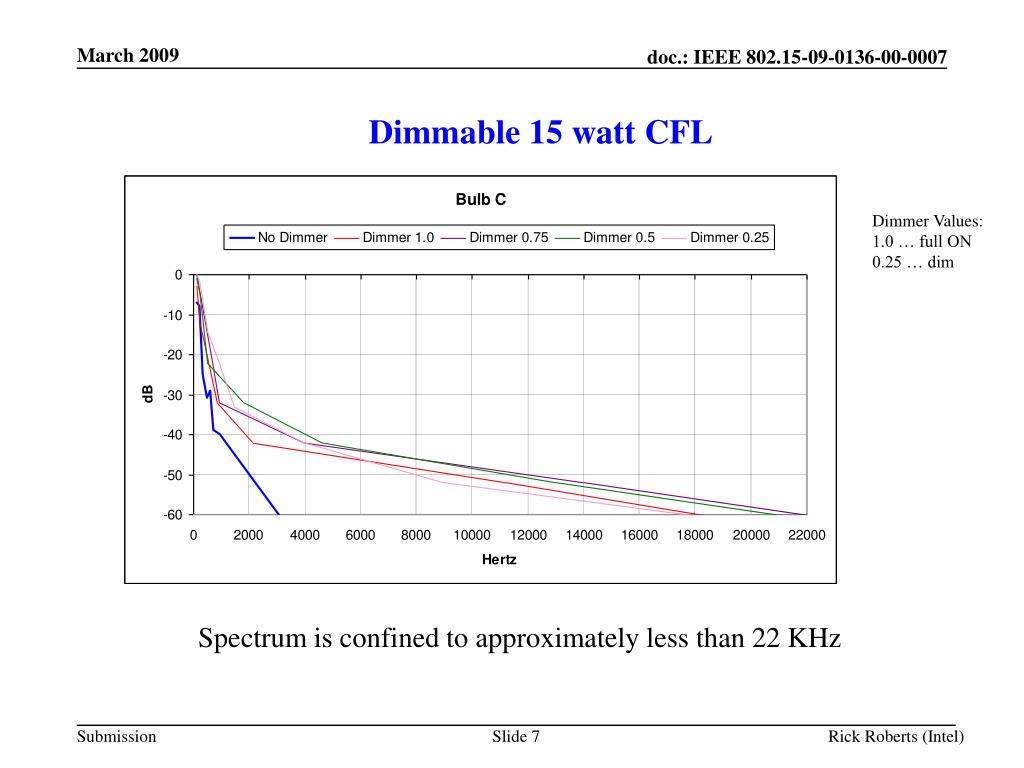 March 2009

doc.: IEEE 802.15-09-0136-00-0007

Dimmable 15 watt CFL

Bulb C

No Dimmer
Dimmer 1.0
Dimmer 0.75
Dimmer 0.5
Dimmer 0.25

0
-10
-20
-30
-40
-50
-60

dB

0 2000 4000 6000 8000 10000 12000 14000 16000 18000 20000 22000

Hertz

Dimmer Values:
1.0 … full ON
0.25 … dim

Spectrum is confined to approximately less than 22 KHz

Submission

Slide 7

Rick Roberts (Intel)